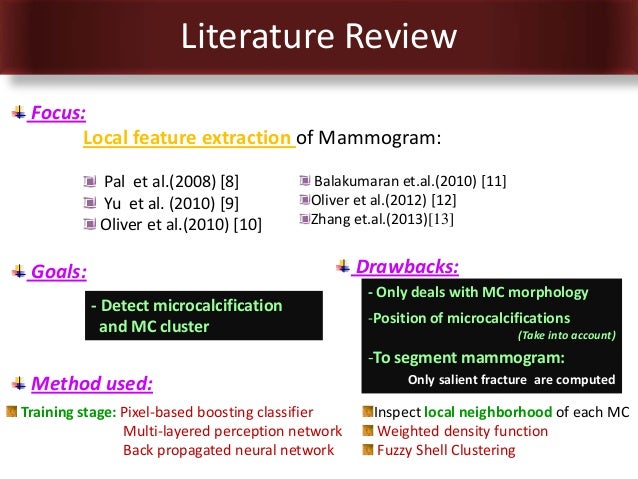 Literature Review

Focus:

Local feature extraction of Mammogram:

Pal et al.(2008) [8]
Yu et al. (2010) [9]
Oliver et al.(2010) [10]

Balakumaran et.al.(2010) [11]
Oliver et al.(2012) [12]
Zhang et.al.(2013)[13]

Goals:

- Detect microcalcification and MC cluster

Drawbacks:

- Only deals with MC morphology
-Position of microcalcifications (Take into account)
-To segment mammogram: Only salient fracture are computed

Method used:

Training stage: Pixel-based boosting classifier
Multi-layered perception network
Back propagated neural network

Inspect local neighborhood of each MC
Weighted density function
Fuzzy Shell Clustering